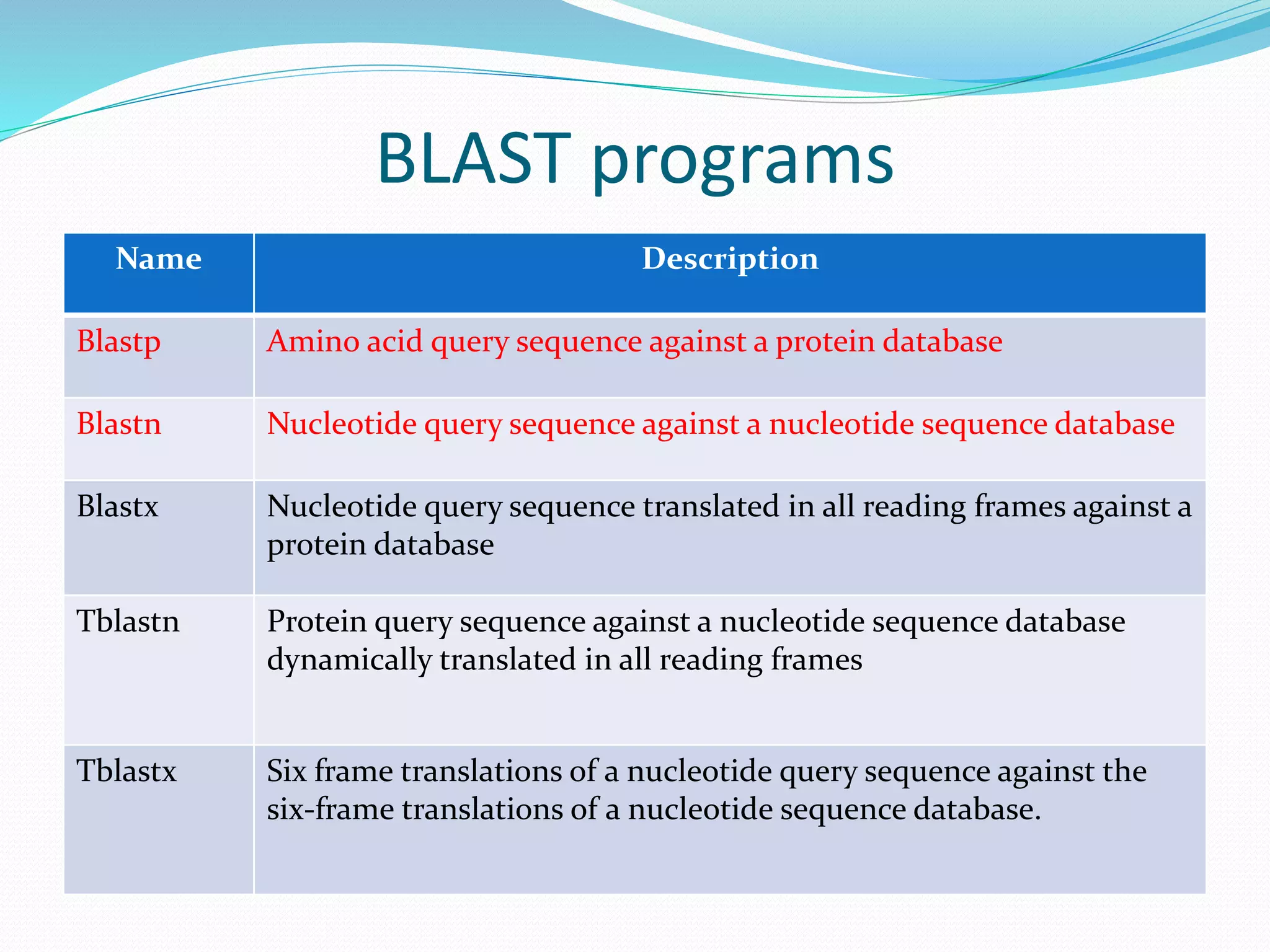 BLAST programs

| Name | Description |
|---|---|
| Blastp | Amino acid query sequence against a protein database |
| Blastn | Nucleotide query sequence against a nucleotide sequence database |
| Blastx | Nucleotide query sequence translated in all reading frames against a protein database |
| Tblastn | Protein query sequence against a nucleotide sequence database dynamically translated in all reading frames |
| Tblastx | Six frame translations of a nucleotide query sequence against the six-frame translations of a nucleotide sequence database. |